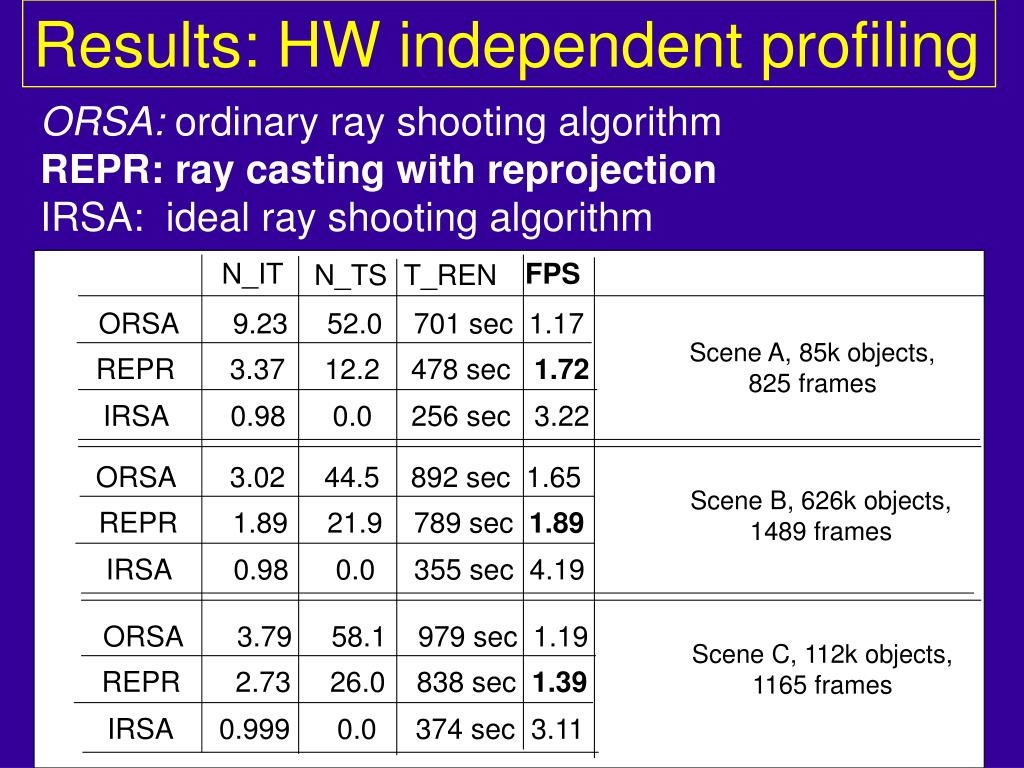 Results: HW independent profiling

ORSA: ordinary ray shooting algorithm
REPR: ray casting with reprojection
IRSA: ideal ray shooting algorithm

| | N_IT | N_TS | T_REN | FPS | |
|---|---|---|---|---|---|
| ORSA | 9.23 | 52.0 | 701 sec | 1.17 | Scene A, 85k objects, 825 frames |
| REPR | 3.37 | 12.2 | 478 sec | 1.72 | |
| IRSA | 0.98 | 0.0 | 256 sec | 3.22 | |
| ORSA | 3.02 | 44.5 | 892 sec | 1.65 | Scene B, 626k objects, 1489 frames |
| REPR | 1.89 | 21.9 | 789 sec | 1.89 | |
| IRSA | 0.98 | 0.0 | 355 sec | 4.19 | |
| ORSA | 3.79 | 58.1 | 979 sec | 1.19 | Scene C, 112k objects, 1165 frames |
| REPR | 2.73 | 26.0 | 838 sec | 1.39 | |
| IRSA | 0.999 | 0.0 | 374 sec | 3.11 | |